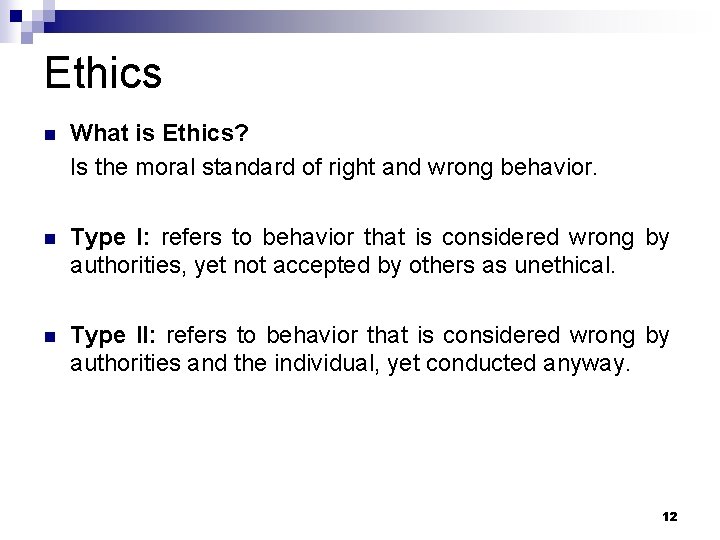 Ethics

What is Ethics?
Is the moral standard of right and wrong behavior.

Type I: refers to behavior that is considered wrong by authorities, yet not accepted by others as unethical.

Type II: refers to behavior that is considered wrong by authorities and the individual, yet conducted anyway.

12